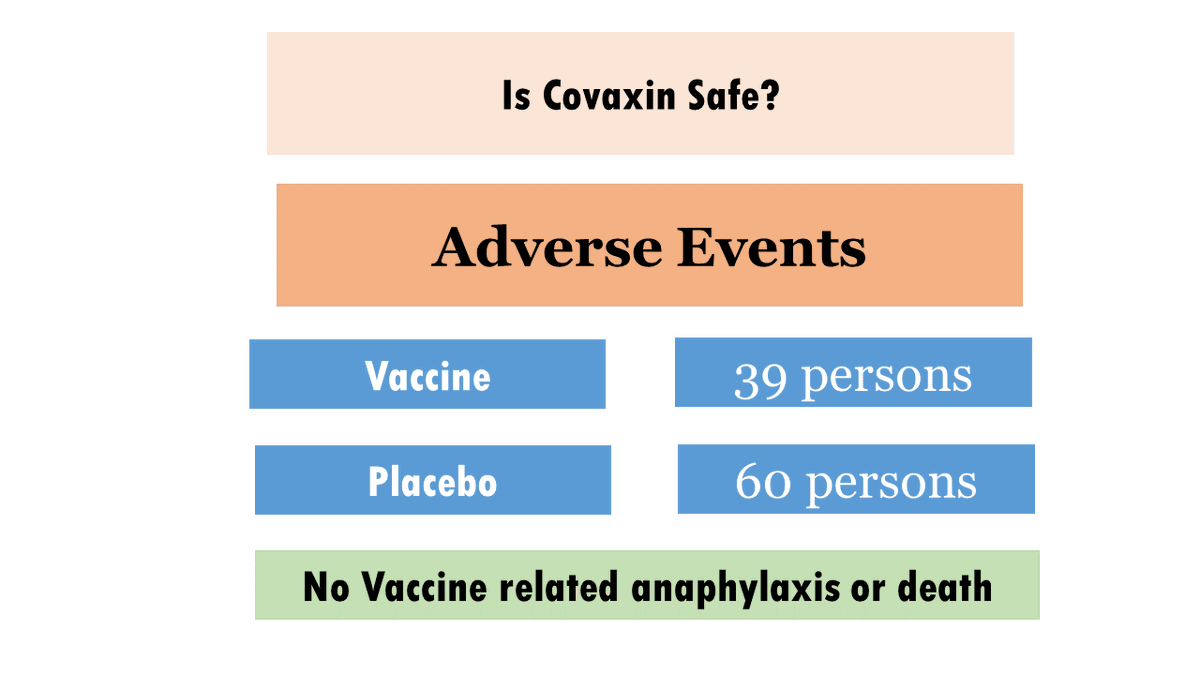 Is Covaxin Safe?

Adverse Events

Vaccine

39 persons

Placebo

60 persons

No Vaccine related anaphylaxis or death